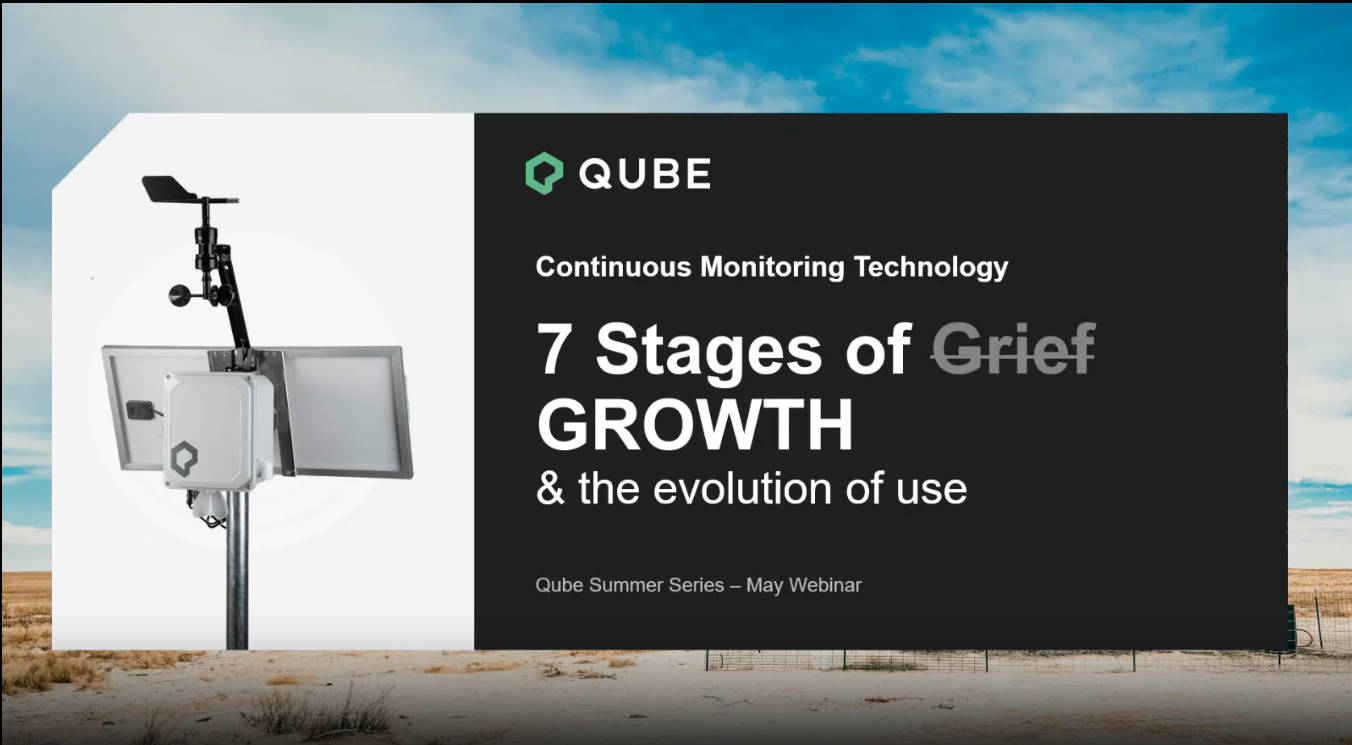 QUBE

Continuous Monitoring Technology

7 Stages of ~~Grief~~ GROWTH

& the evolution of use

Qube Summer Series – May Webinar